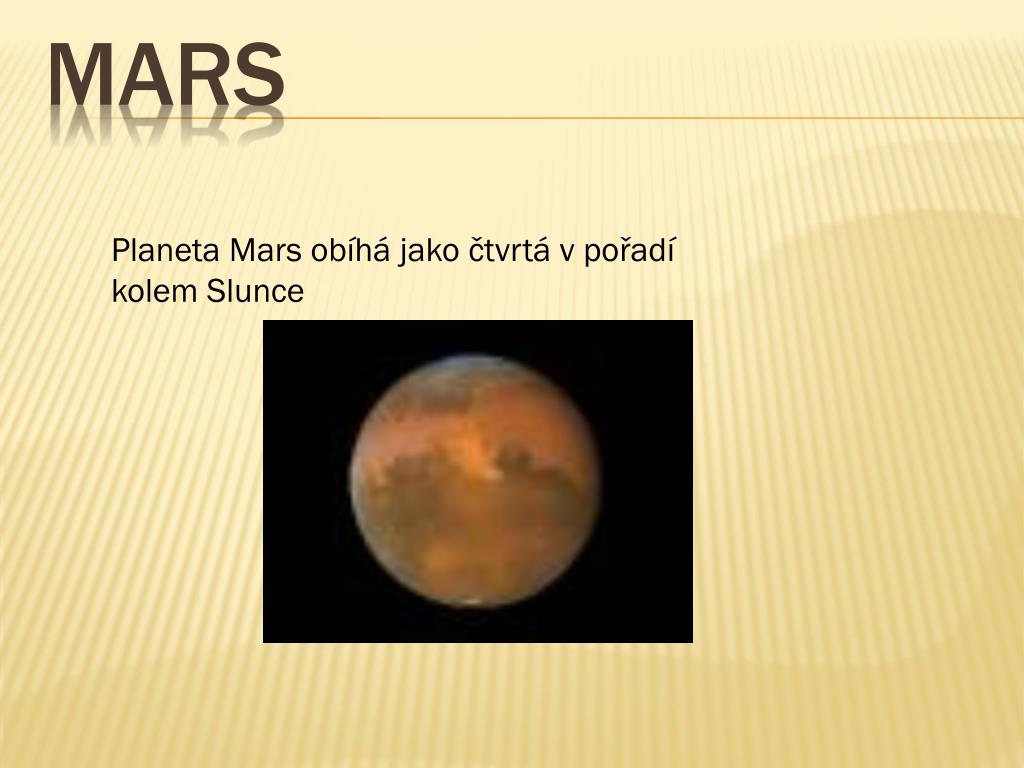 MARS

Planeta Mars obíhá jako čtvrtá v pořadí kolem Slunce